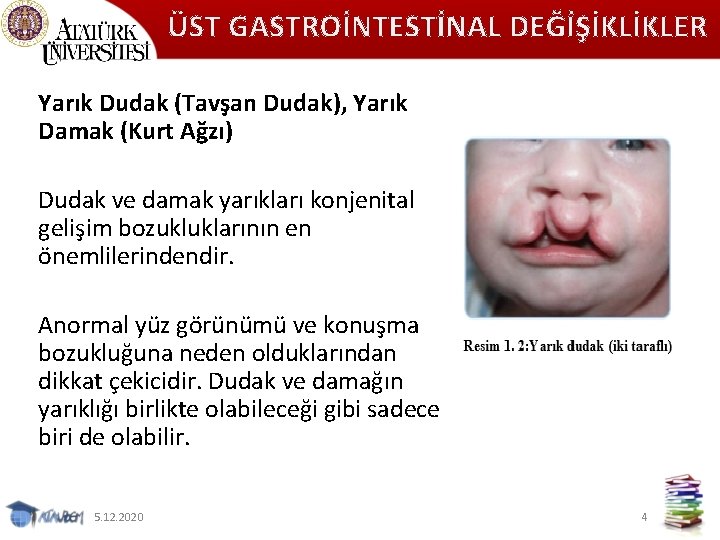 ATATÜRK ÜNİVERSİTESİ

ÜST GASTROİNTESTİNAL DEĞİŞİKLİKLER

Yarık Dudak (Tavşan Dudak), Yarık Damak (Kurt Ağzı)

Dudak ve damak yarıkları konjenital gelişim bozukluklarının en önemlilerindendir.

Anormal yüz görünümü ve konuşma bozukluğuna neden olduklarından dikkat çekicidir. Dudak ve damağın yarıklığı birlikte olabileceği gibi sadece biri de olabilir.

Resim 1. 2:Yarık dudak (iki taraflı)

ATAUZEM 5.12.2020 4